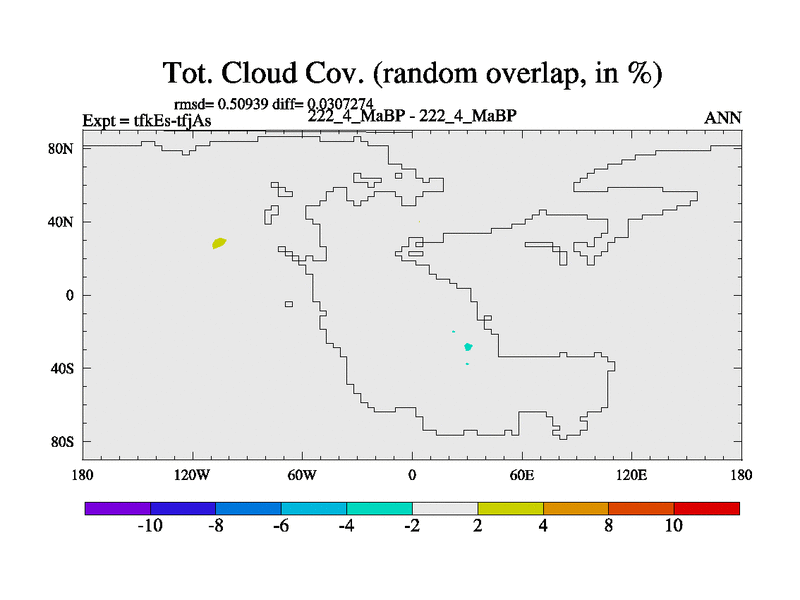 Tot. Cloud Cov. (random overlap, in %)

rmsd= 0.50939 diff= 0.0307274

Expt = tfkEs-tfjAs

222_4_MaBP - 222_4_MaBP

ANN

80N
40N
0
40S
80S

180 120W 60W 0 60E 120E 180

-10 -8 -6 -4 -2 2 4 8 10